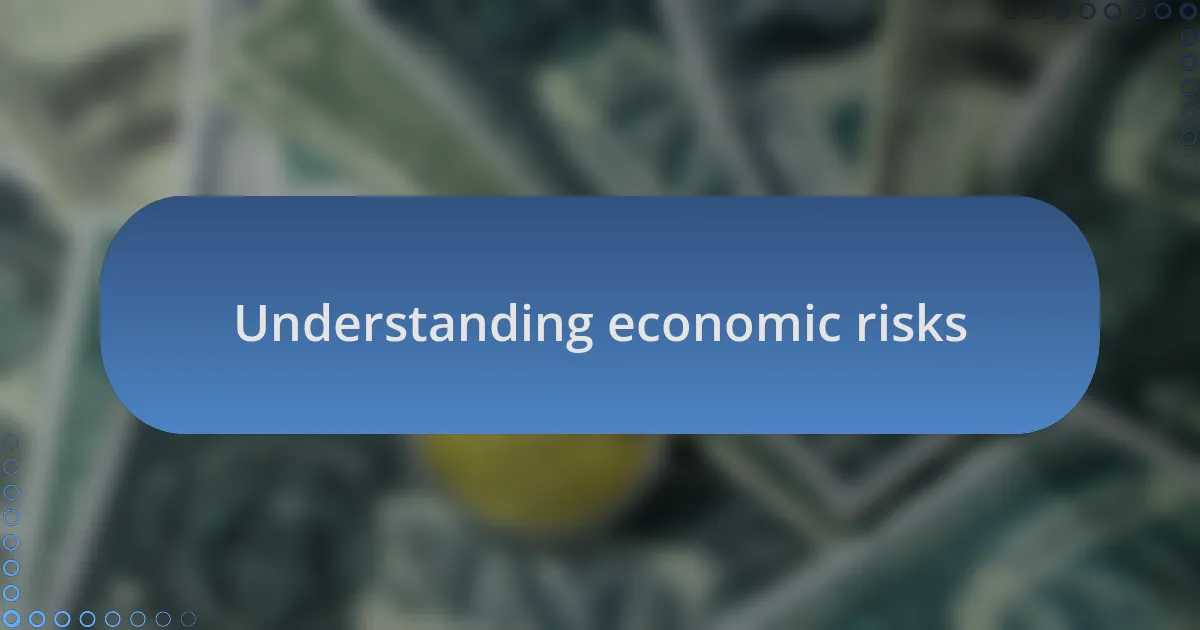 Understanding economic risks